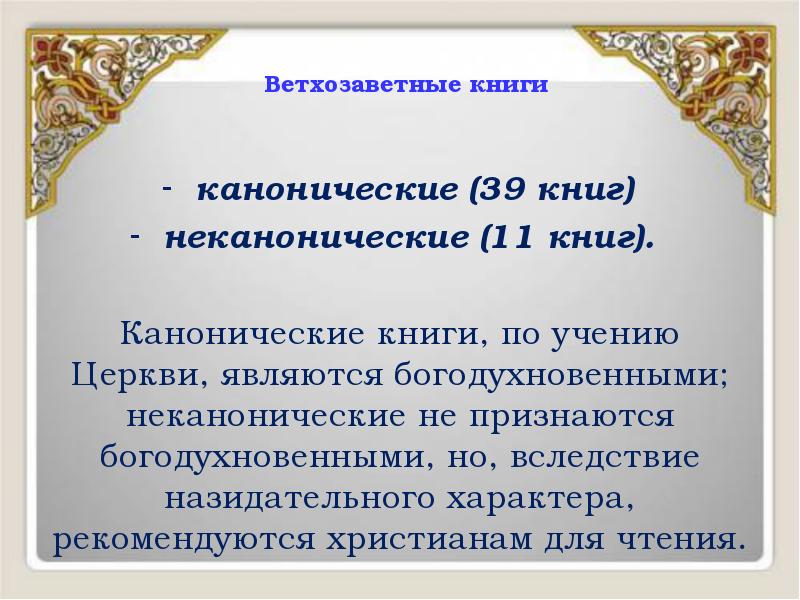 Ветхозаветные книги

- канонические (39 книг)
- неканонические (11 книг).

Канонические книги, по учению Церкви, являются богодухновенными; неканонические не признаются богодухновенными, но, вследствие назидательного характера, рекомендуются христианам для чтения.